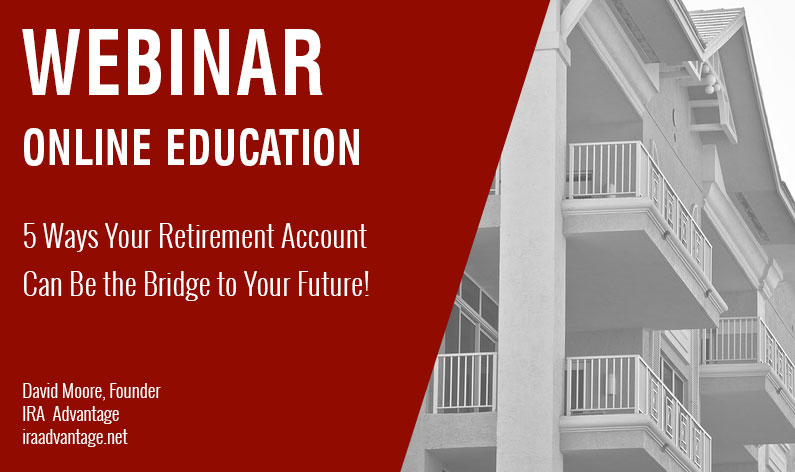 WEBINAR
ONLINE EDUCATION

5 Ways Your Retirement Account Can Be the Bridge to Your Future!

David Moore, Founder
IRA Advantage
iraadvantage.net